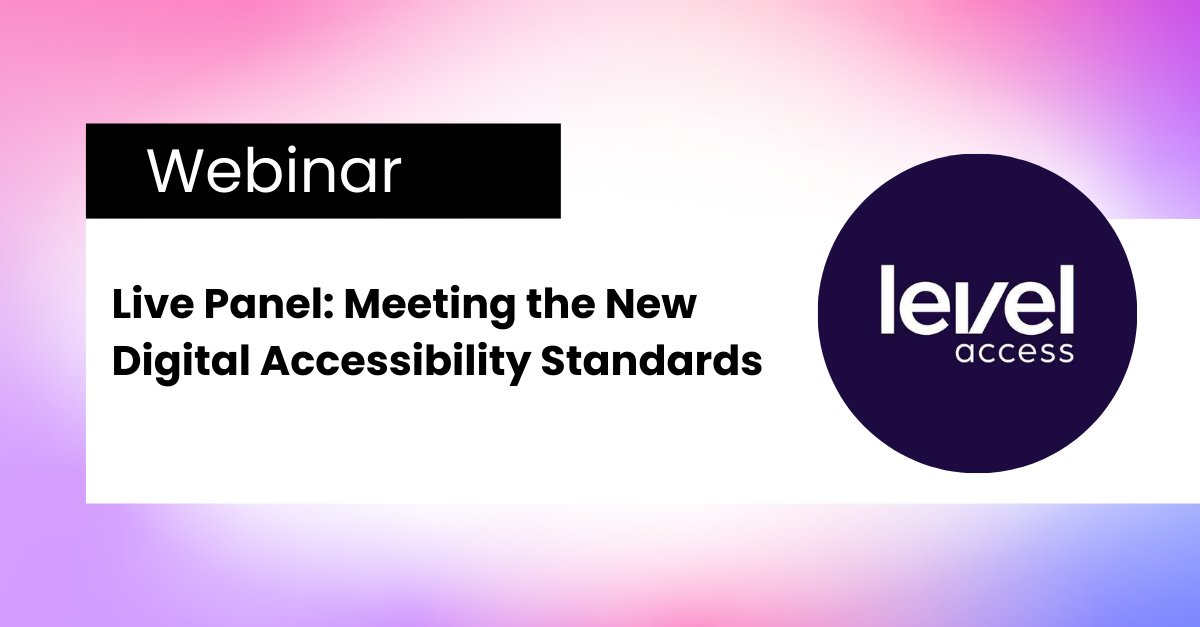 Webinar

Live Panel: Meeting the New Digital Accessibility Standards

level
access